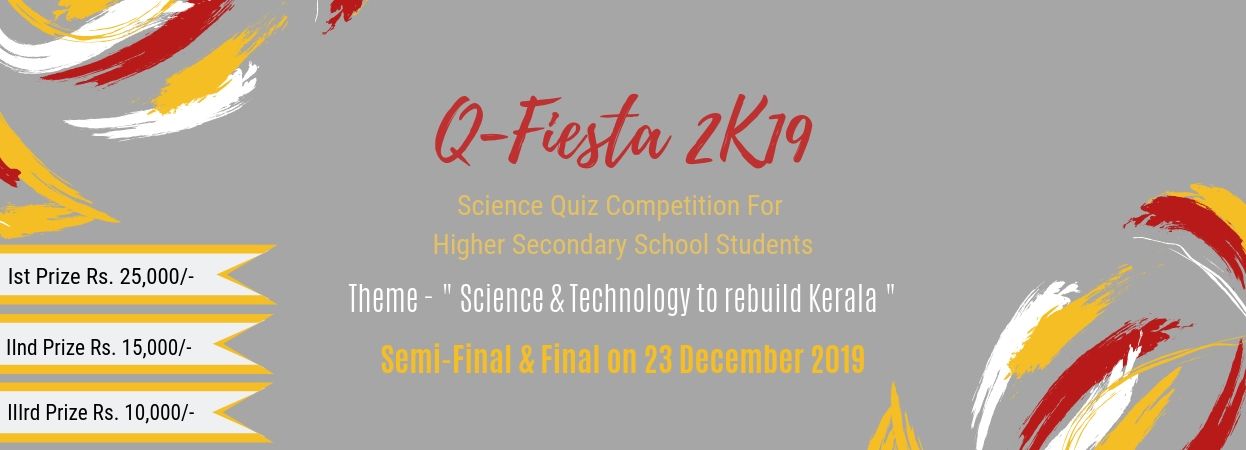 Q-Fiesta 2K19

Science Quiz Competition For Higher Secondary School Students

Theme - " Science & Technology to rebuild Kerala "

Semi-Final & Final on 23 December 2019

Ist Prize Rs. 25,000/-

IInd Prize Rs. 15,000/-

IIIrd Prize Rs. 10,000/-